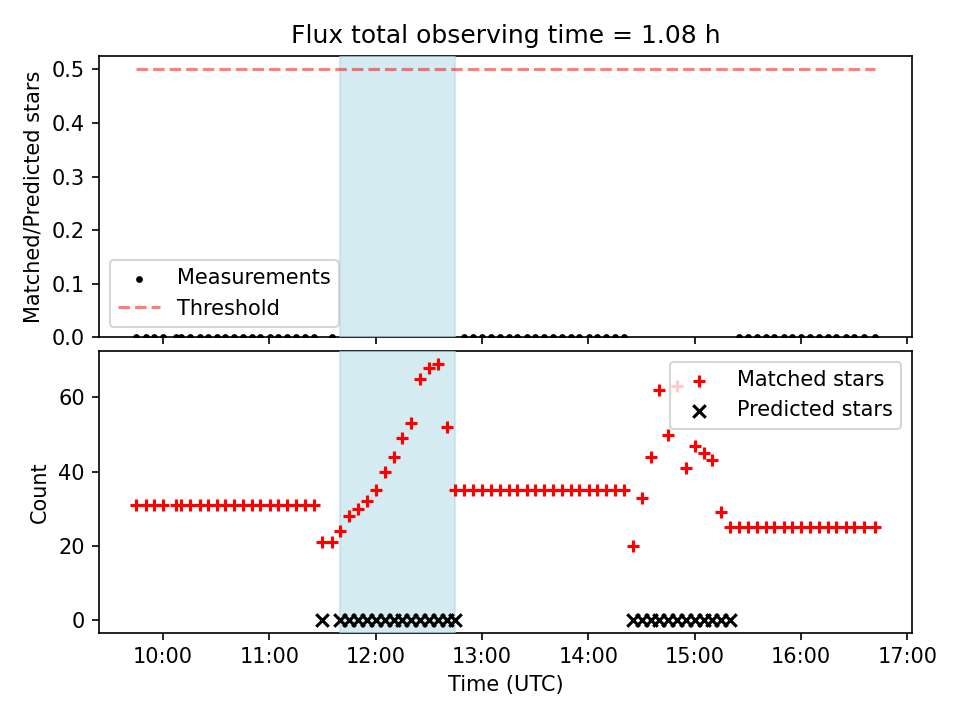 Flux total observing time = 1.08 h

Matched/Predicted stars

0.5
0.4
0.3
0.2
0.1
0.0

Measurements
Threshold

Count

60
40
20
0

Matched stars
Predicted stars

10:00
11:00
12:00
13:00
14:00
15:00
16:00
17:00

Time (UTC)